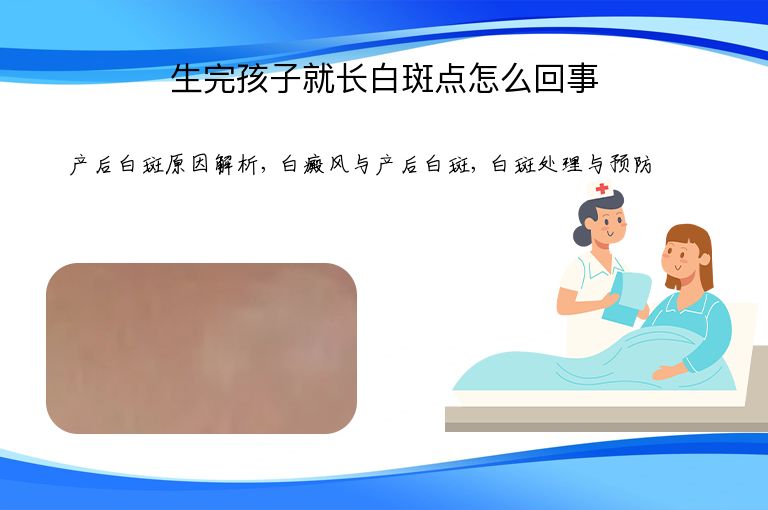 生完孩子就长白斑点怎么回事

产后白斑原因解析，白癜风与产后白斑，白斑处理与预防